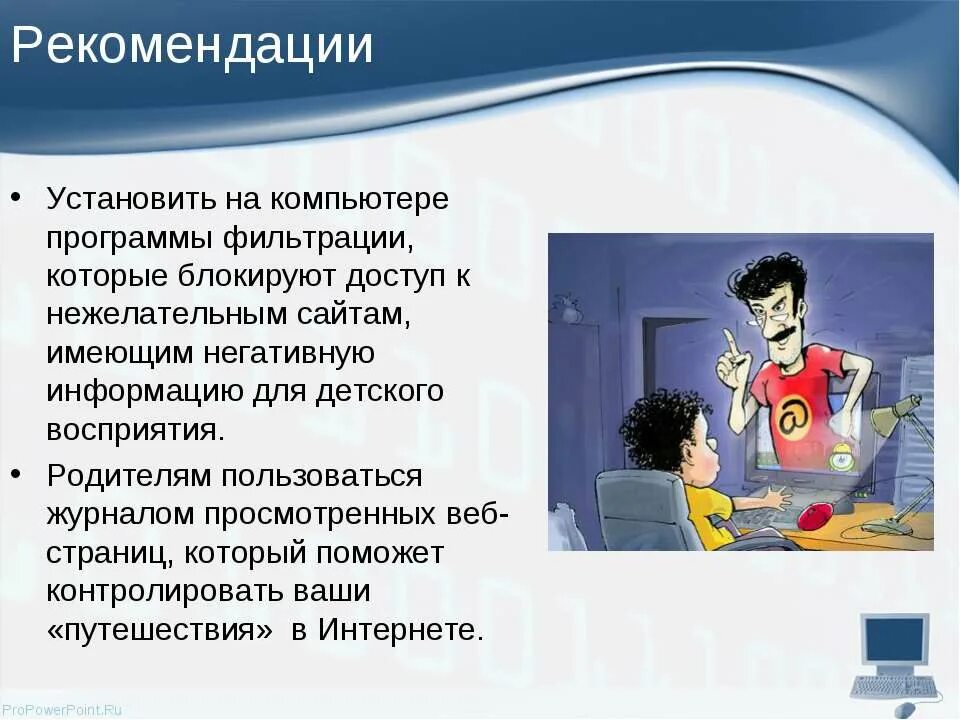 Рекомендации

• Установить на компьютере программы фильтрации, которые блокируют доступ к нежелательным сайтам, имеющим негативную информацию для детского восприятия.

• Родителям пользоваться журналом просмотренных веб-страниц, который поможет контролировать ваши «путешествия» в Интернете.

@

ProPowerPoint.Ru